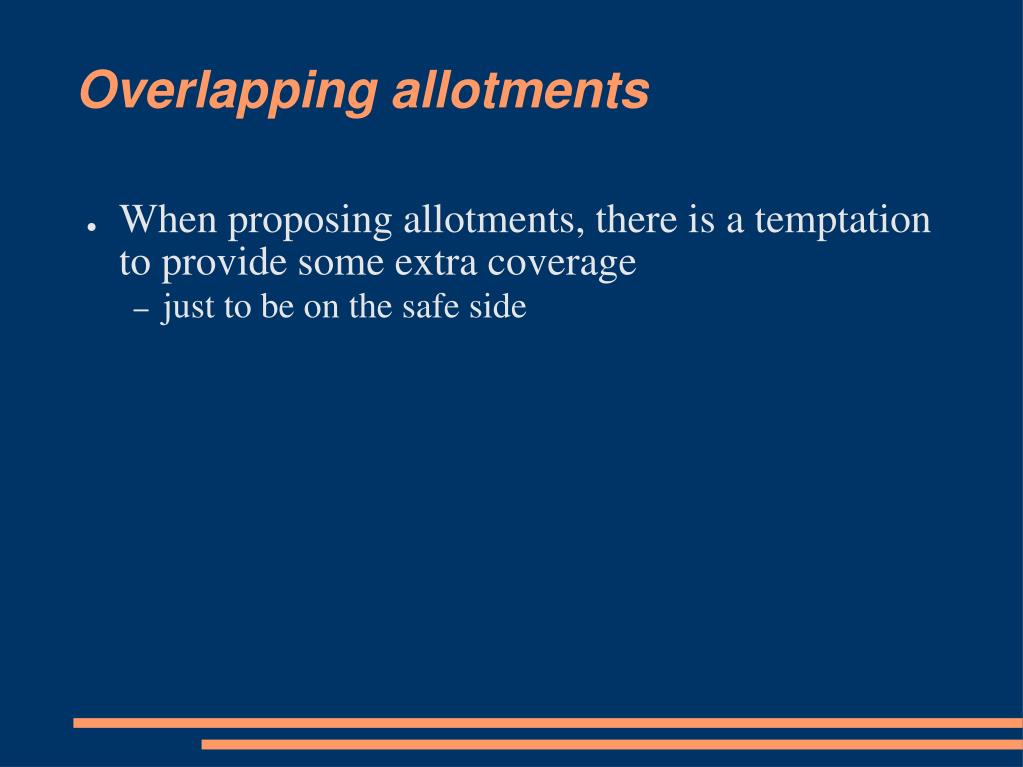 Overlapping allotments

● When proposing allotments, there is a temptation to provide some extra coverage
 – just to be on the safe side